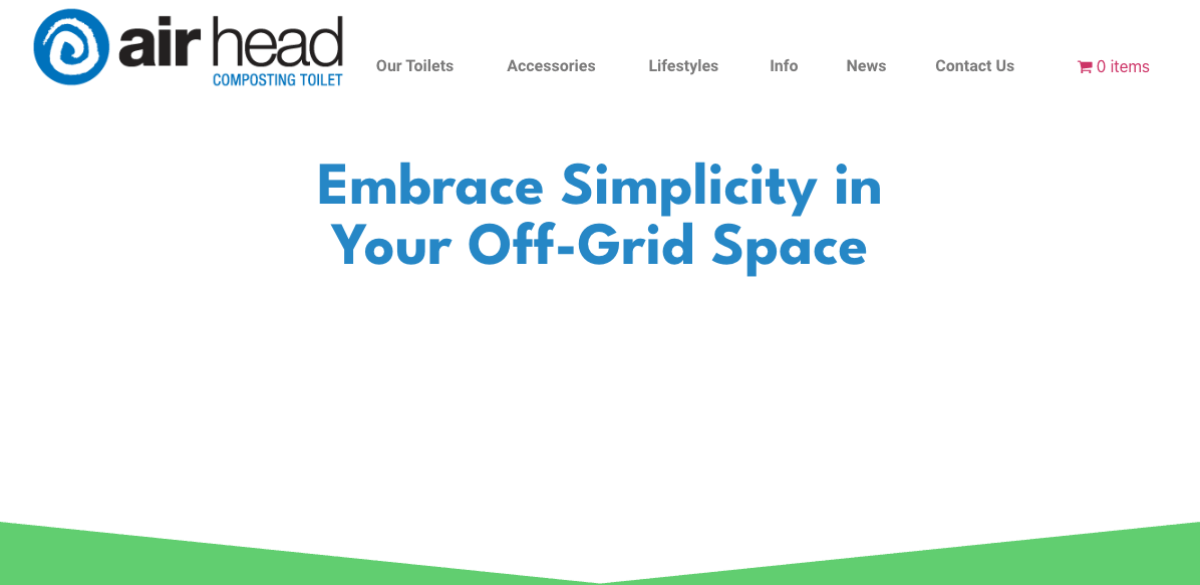 air head
COMPOSTING TOILET

Our Toilets Accessories Lifestyles Info News Contact Us 0 items

Embrace Simplicity in Your Off-Grid Space